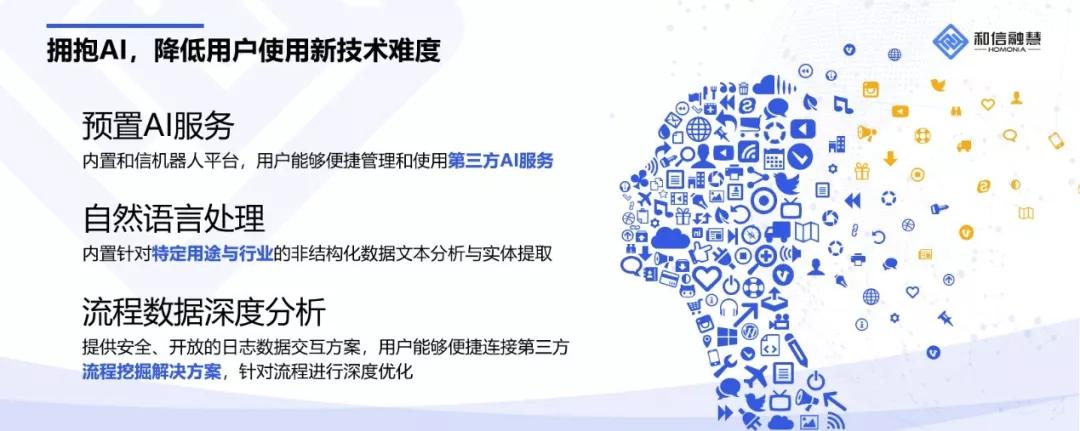 拥抱AI，降低用户使用新技术难度

和信融慧
HOMONIA

预置AI服务

内置和信机器人平台，用户能够便捷管理和使用第三方AI服务

自然语言处理

内置针对特定用途与行业的非结构化数据文本分析与实体提取

流程数据深度分析

提供安全、开放的日志数据交互方案，用户能够便捷连接第三方流程挖掘解决方案，针对流程进行深度优化